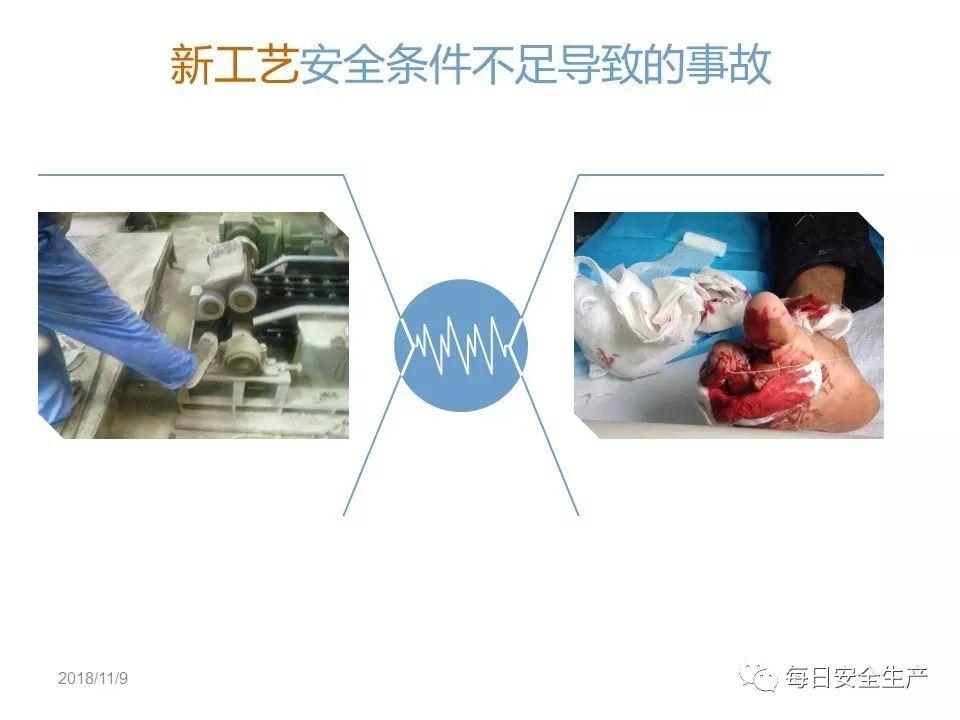 新工艺安全条件不足导致的事故

2018/11/9

每日安全生产